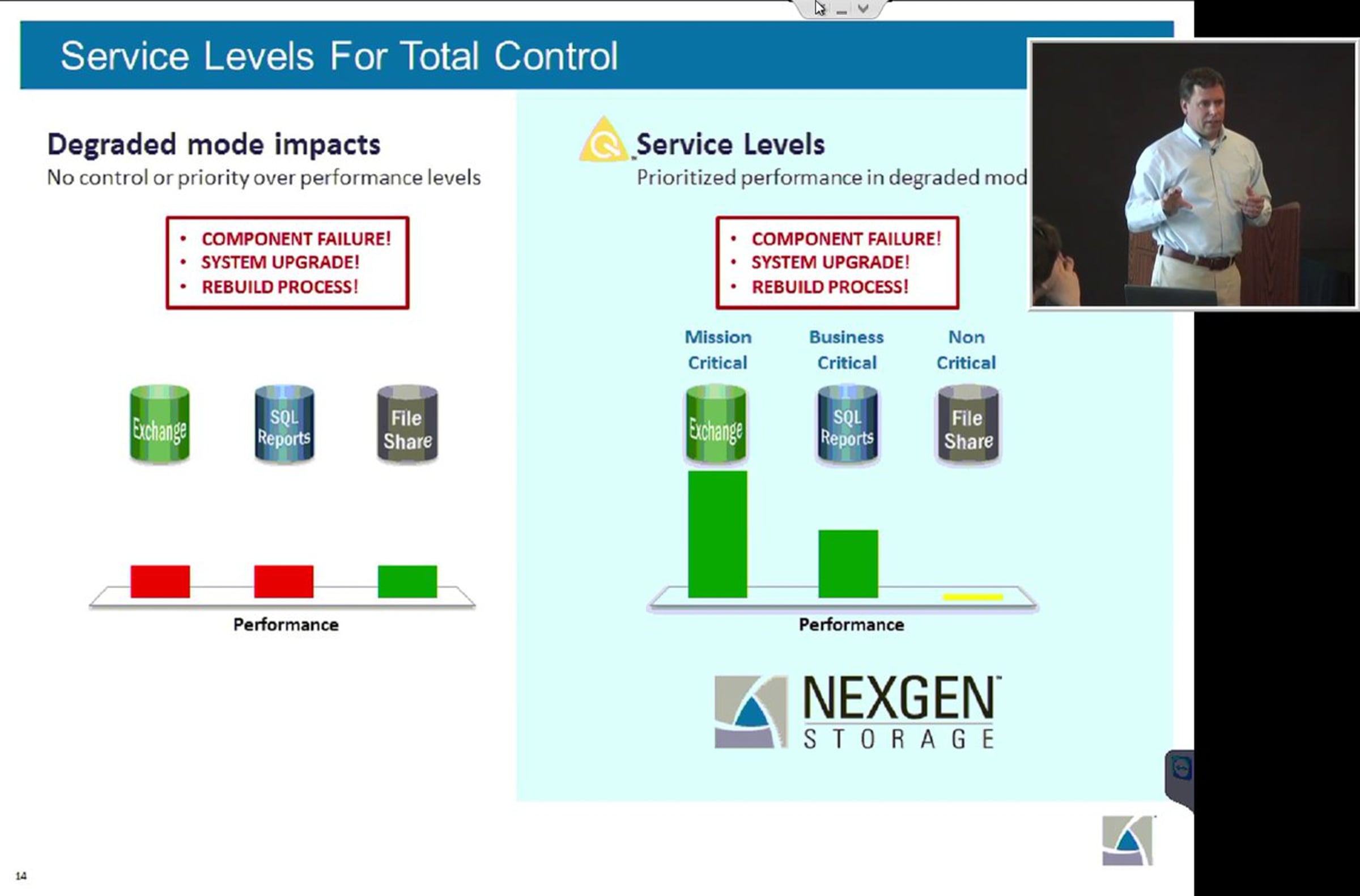 Service Levels For Total Control

Degraded mode impacts
No control or priority over performance levels

• COMPONENT FAILURE!
• SYSTEM UPGRADE!
• REBUILD PROCESS!

Exchange
SQL Reports
File Share

Performance

Service Levels
Prioritized performance in degraded mod

• COMPONENT FAILURE!
• SYSTEM UPGRADE!
• REBUILD PROCESS!

Mission Critical
Business Critical
Non Critical

Exchange
SQL Reports
File Share

Performance

NEXGEN
STORAGE

14